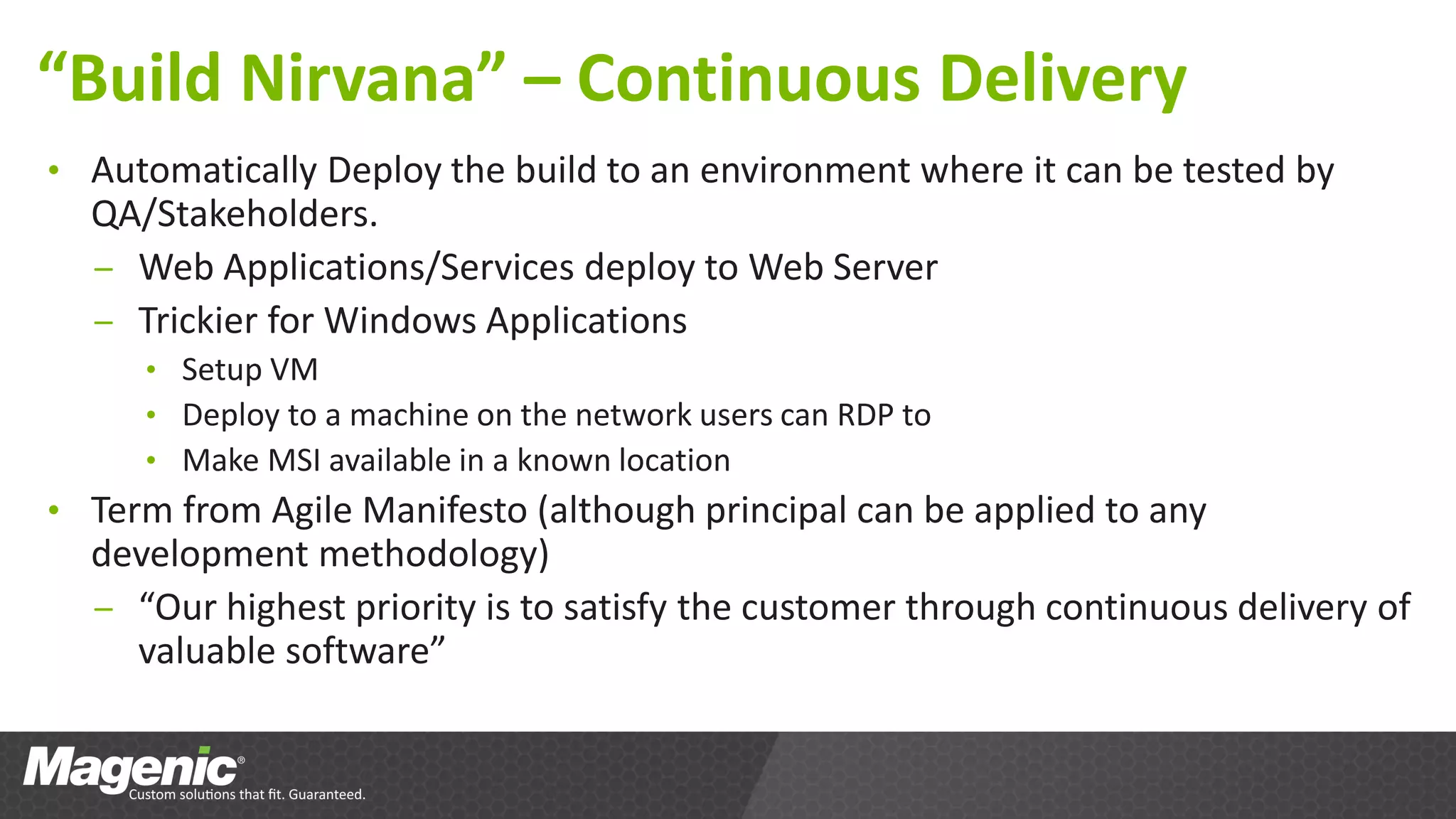 “Build Nirvana” – Continuous Delivery

• Automatically Deploy the build to an environment where it can be tested by QA/Stakeholders.
  – Web Applications/Services deploy to Web Server
  – Trickier for Windows Applications
    • Setup VM
    • Deploy to a machine on the network users can RDP to
    • Make MSI available in a known location
• Term from Agile Manifesto (although principal can be applied to any development methodology)
  – “Our highest priority is to satisfy the customer through continuous delivery of valuable software”

Magenic®
Custom solutions that fit. Guaranteed.